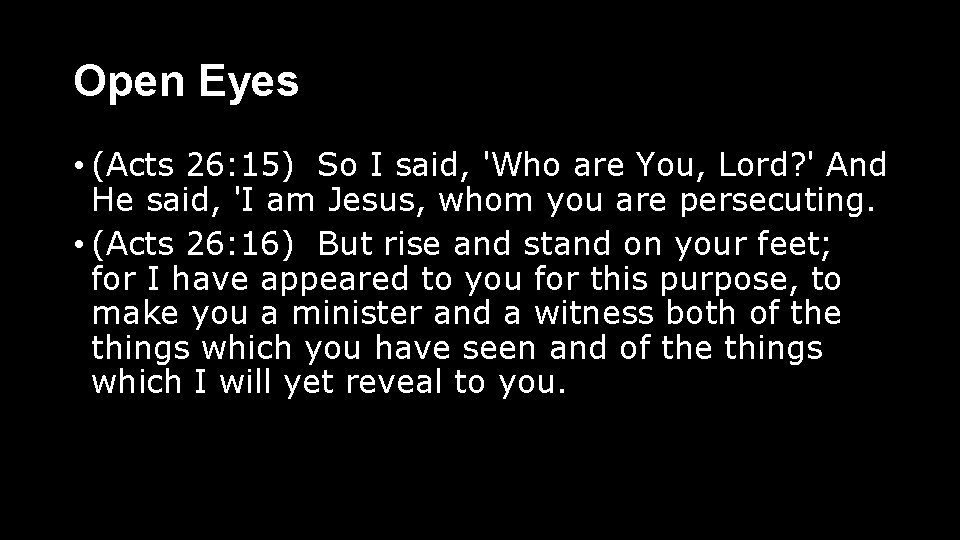 Open Eyes

• (Acts 26:15) So I said, 'Who are You, Lord?' And He said, 'I am Jesus, whom you are persecuting.

• (Acts 26:16) But rise and stand on your feet; for I have appeared to you for this purpose, to make you a minister and a witness both of the things which you have seen and of the things which I will yet reveal to you.